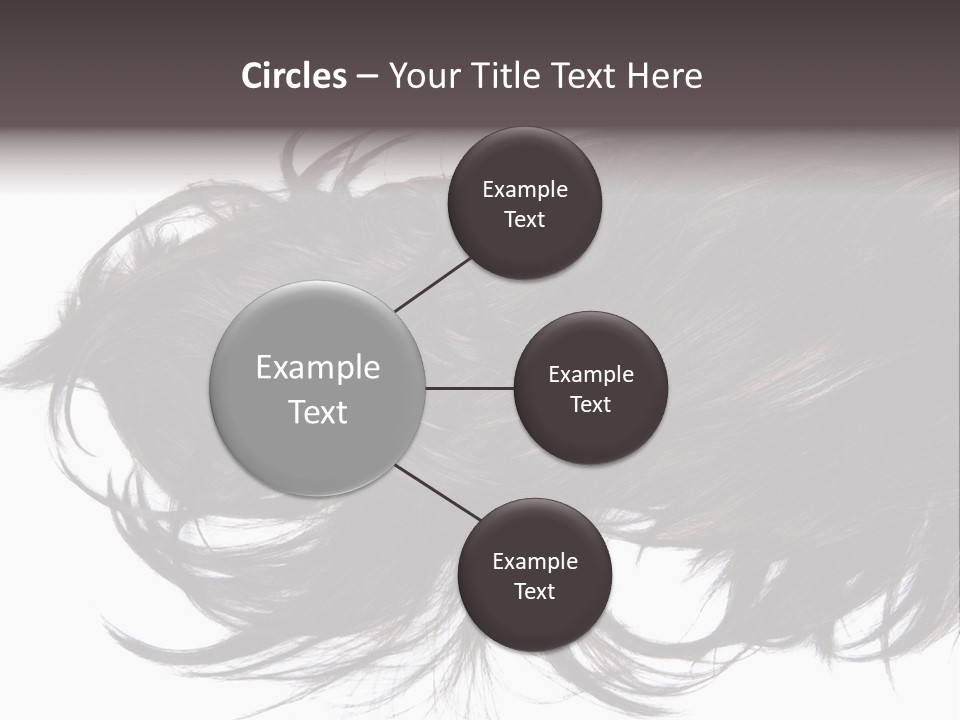 Circles – Your Title Text Here

Example Text

Example Text

Example Text

Example Text